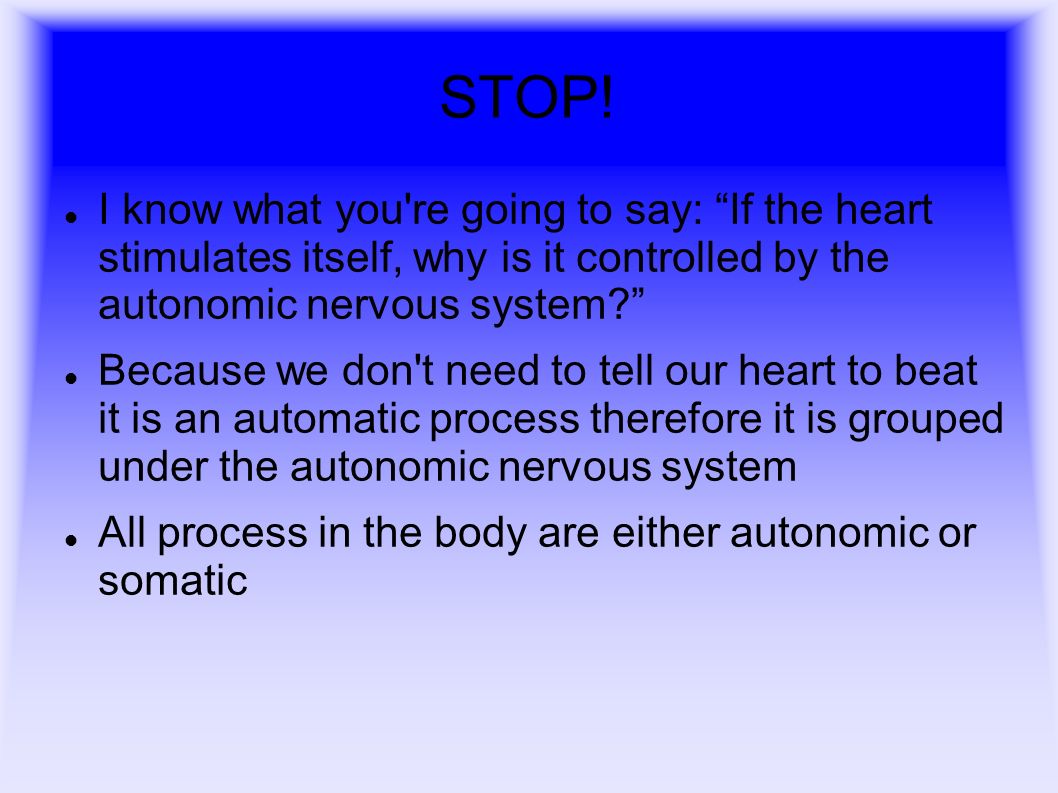 STOP!

- I know what you're going to say: “If the heart stimulates itself, why is it controlled by the autonomic nervous system?”
- Because we don't need to tell our heart to beat it is an automatic process therefore it is grouped under the autonomic nervous system
- All process in the body are either autonomic or somatic